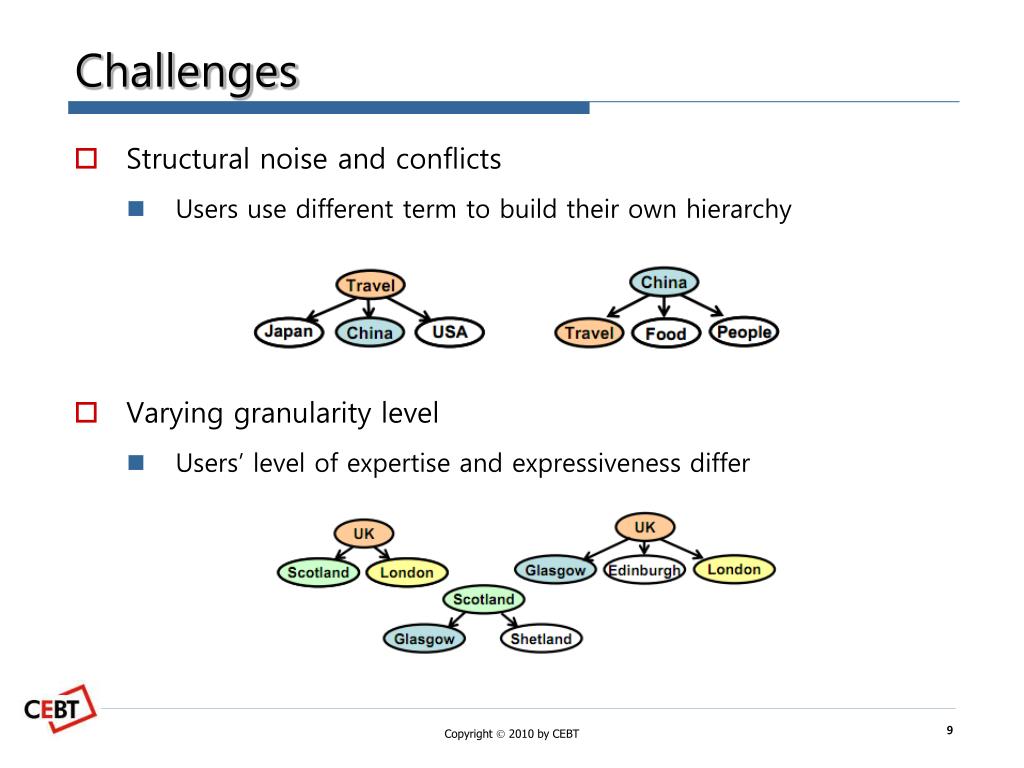 Challenges

Structural noise and conflicts

Users use different term to build their own hierarchy

Travel
Japan China USA

China
Travel Food People

Varying granularity level

Users' level of expertise and expressiveness differ

UK
Scotland London

UK
Glasgow Edinburgh London

Scotland
Glasgow Shetland

CEBT

Copyright © 2010 by CEBT

9